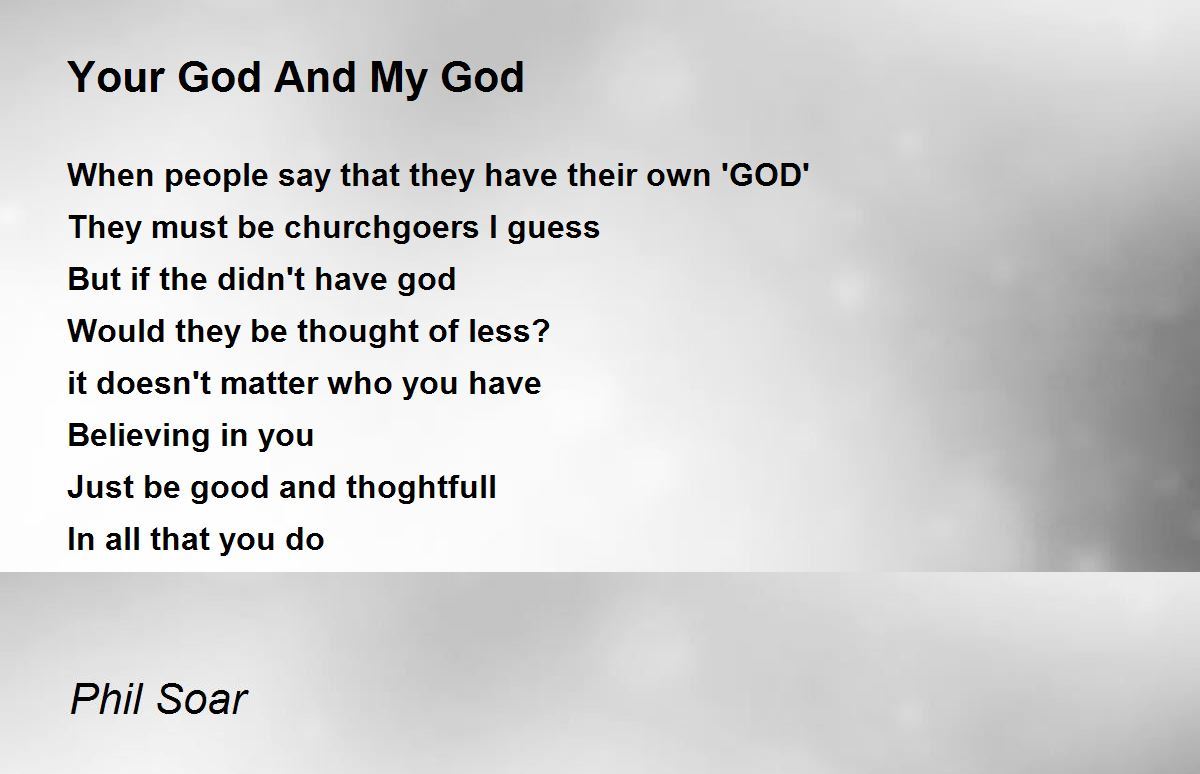 Your God And My God

When people say that they have their own 'GOD'
They must be churchgoers I guess
But if the didn't have god
Would they be thought of less?
it doesn't matter who you have
Believing in you
Just be good and thoghtfull
In all that you do

Phil Soar